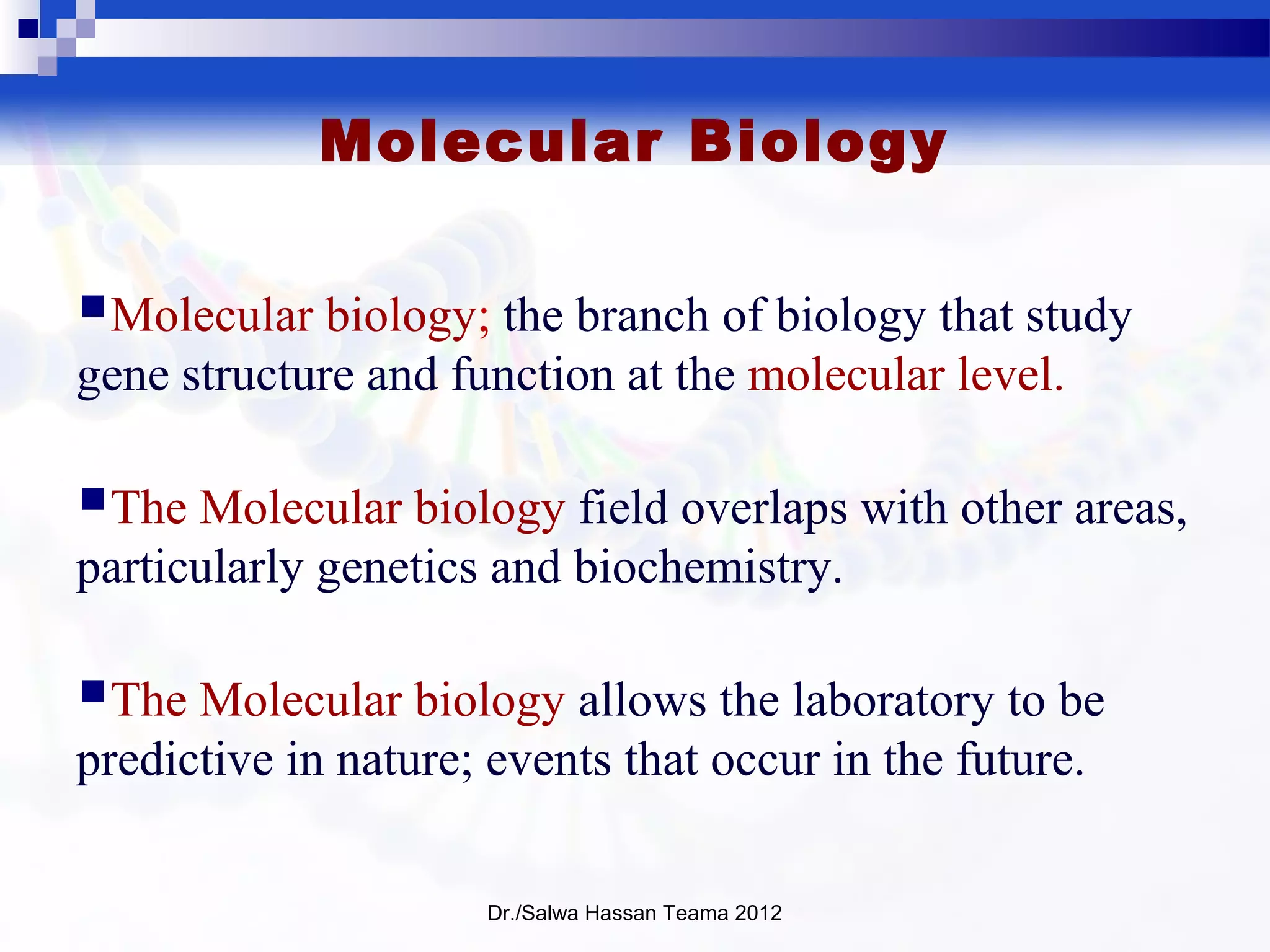 Molecular Biology

▪Molecular biology; the branch of biology that study gene structure and function at the molecular level.

▪The Molecular biology field overlaps with other areas, particularly genetics and biochemistry.

▪The Molecular biology allows the laboratory to be predictive in nature; events that occur in the future.

Dr./Salwa Hassan Teama 2012